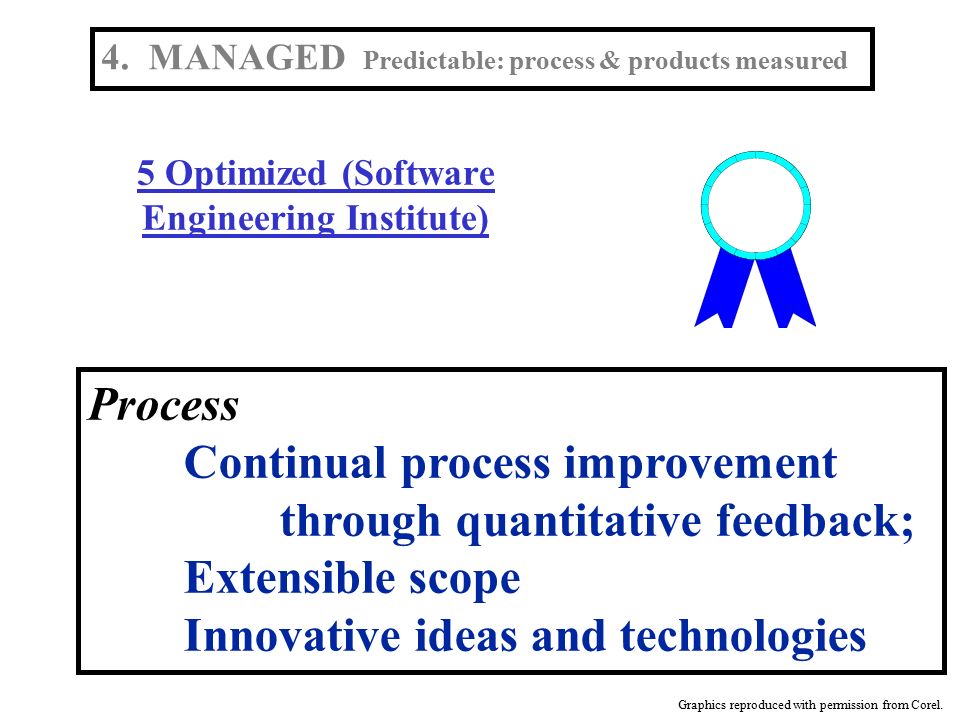 4. MANAGED Predictable: process & products measured

5 Optimized (Software Engineering Institute)

Process
Continual process improvement through quantitative feedback;
Extensible scope
Innovative ideas and technologies

Graphics reproduced with permission from Corel.